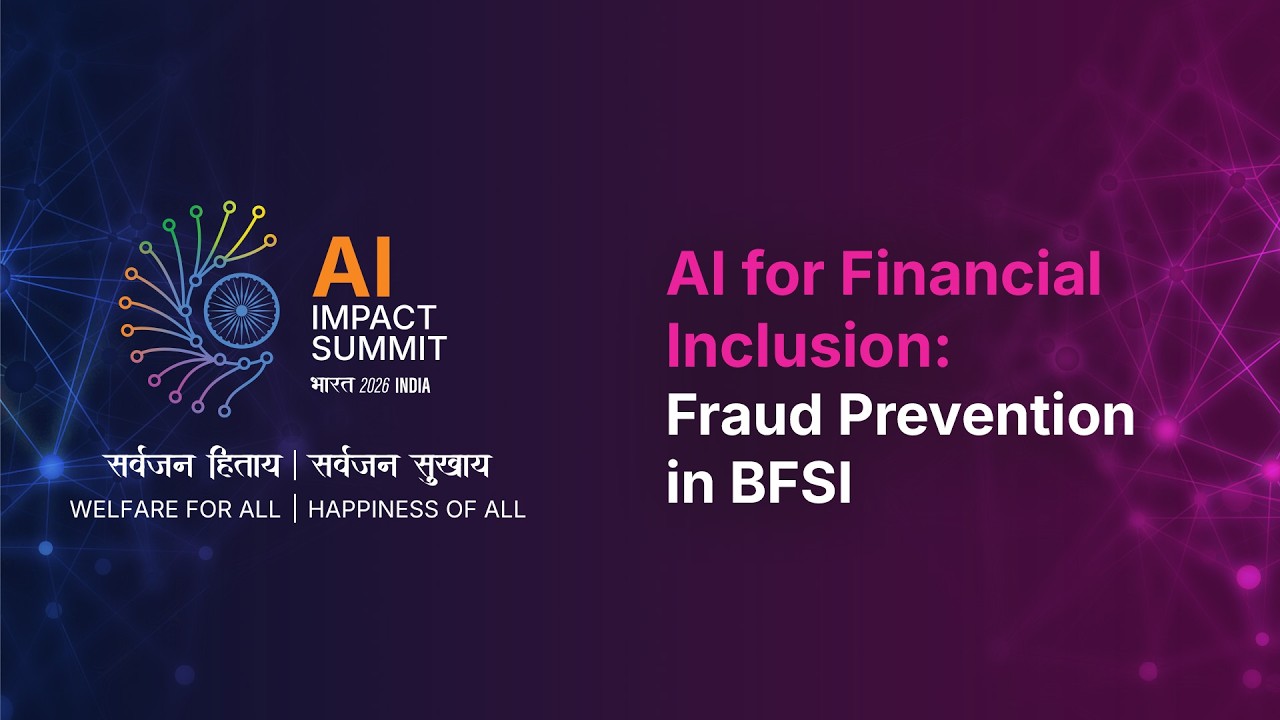 AI
IMPACT
SUMMIT
भारत 2026 INDIA

सर्वजन हिताय | सर्वजन सुखाय
WELFARE FOR ALL | HAPPINESS OF ALL

AI for Financial Inclusion:
Fraud Prevention in BFSI